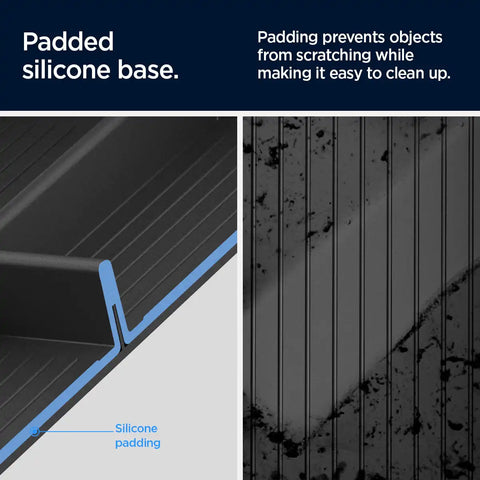 Padded silicone base.

Padding prevents objects from scratching while making it easy to clean up.

Silicone padding